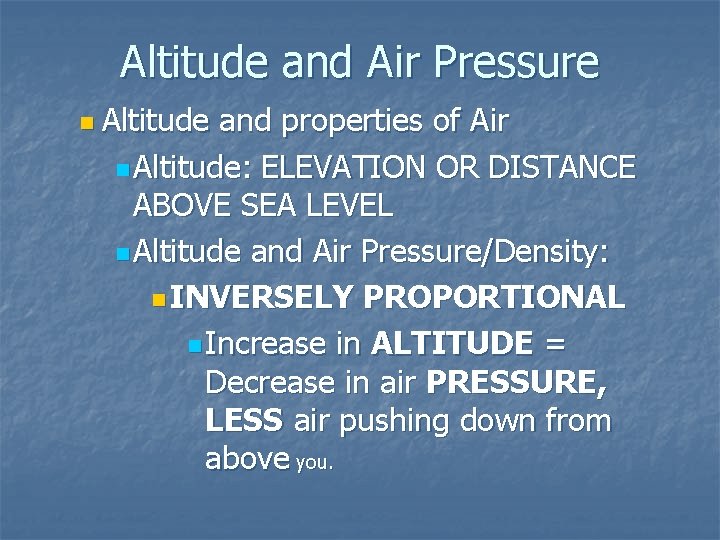 Altitude and Air Pressure

Altitude and properties of Air

Altitude: ELEVATION OR DISTANCE ABOVE SEA LEVEL

Altitude and Air Pressure/Density:

INVERSELY PROPORTIONAL

Increase in ALTITUDE = Decrease in air PRESSURE, LESS air pushing down from above you.